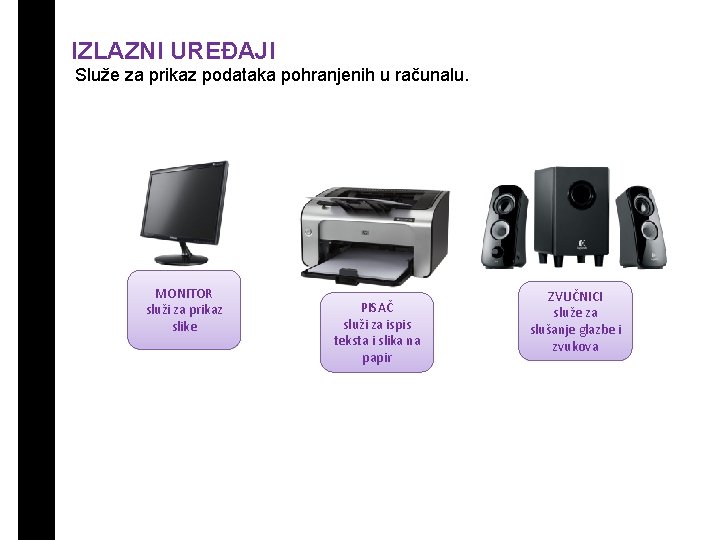 IZLAZNI UREĐAJI
Služe za prikaz podataka pohranjenih u računalu.

MONITOR
služi za prikaz slike

PISAČ
služi za ispis teksta i slika na papir

ZVUČNICI
služe za slušanje glazbe i zvukova